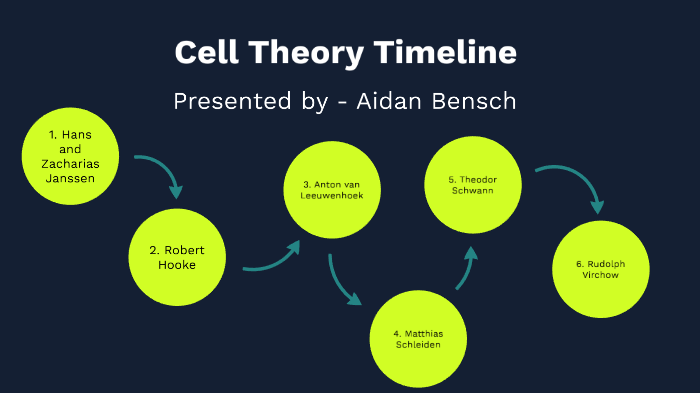 Cell Theory Timeline

Presented by - Aidan Bensch

1. Hans and Zacharias Janssen

2. Robert Hooke

3. Anton van Leeuwenhoek

4. Matthias Schleiden

5. Theodor Schwann

6. Rudolph Virchow